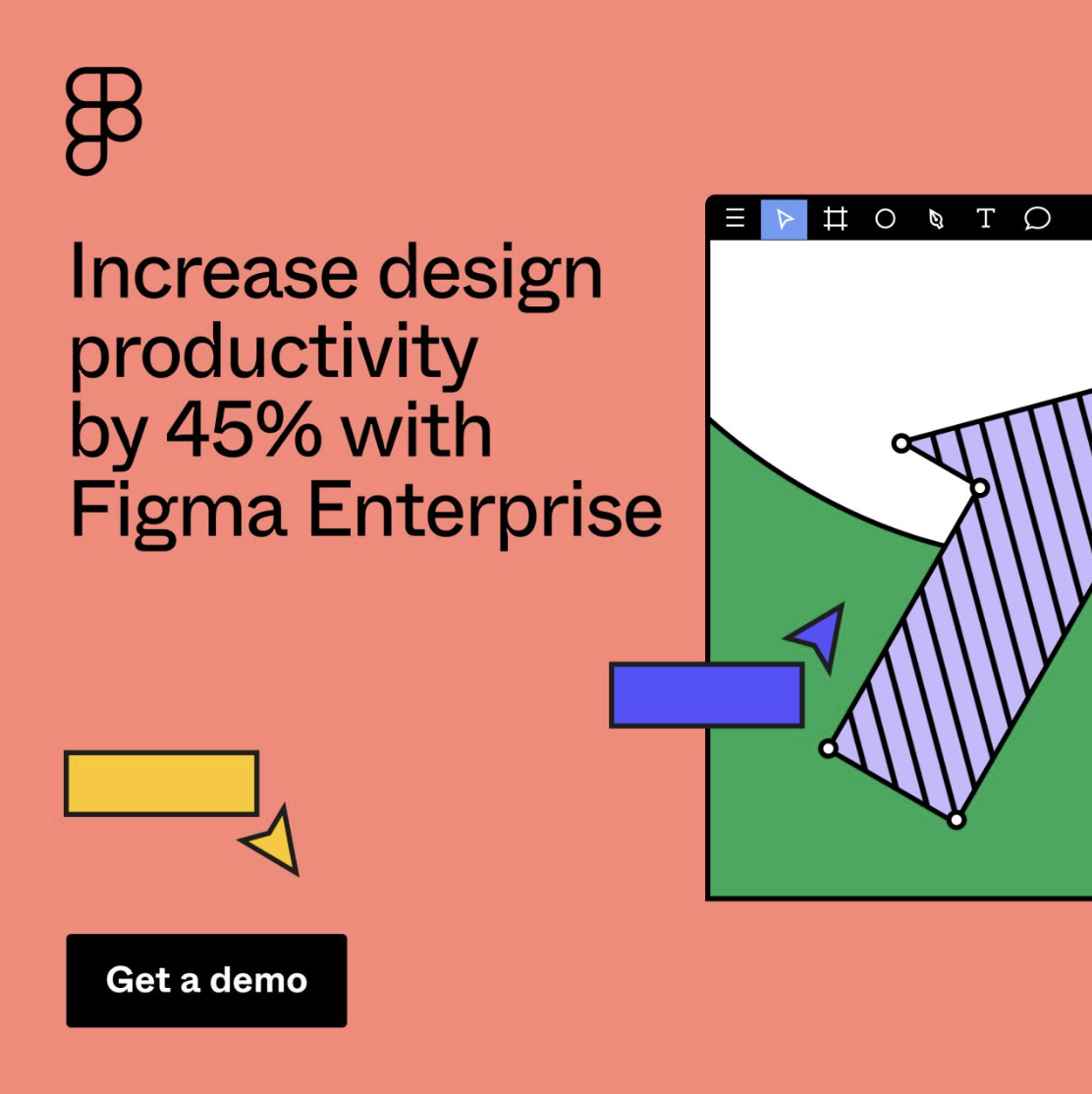 Increase design productivity by 45% with Figma Enterprise

T

Get a demo